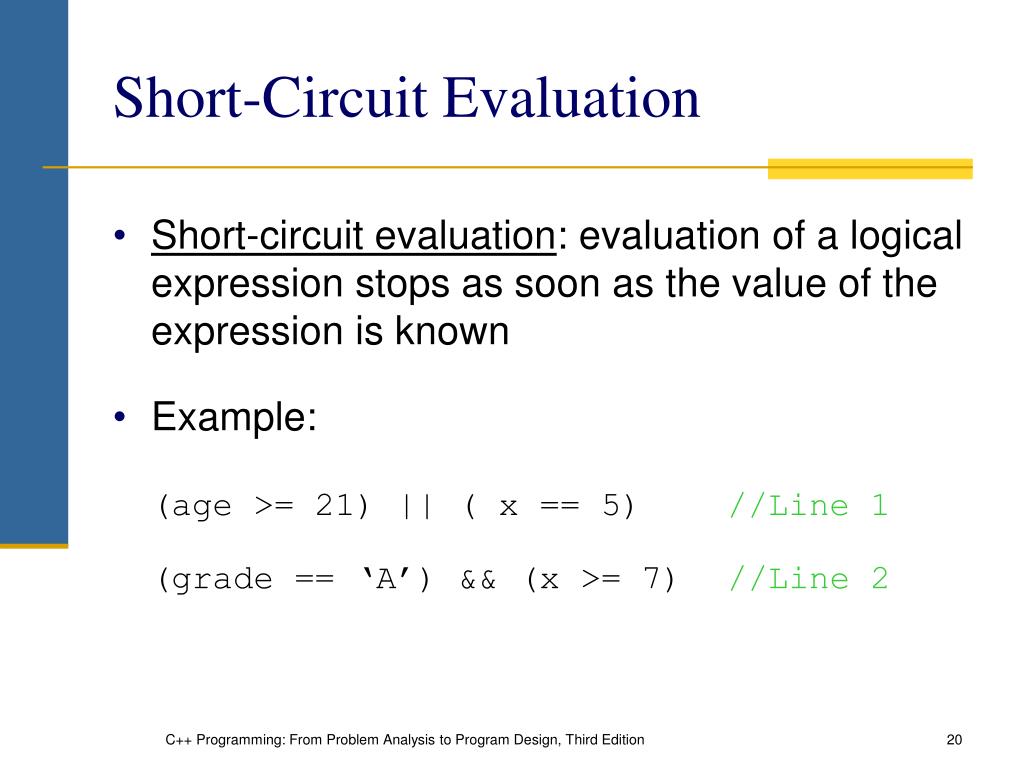 Short-Circuit Evaluation

• Short-circuit evaluation: evaluation of a logical expression stops as soon as the value of the expression is known

• Example:

(age >= 21) || ( x == 5)     //Line 1

(grade == ‘A’) && (x >= 7)  //Line 2

C++ Programming: From Problem Analysis to Program Design, Third Edition

20